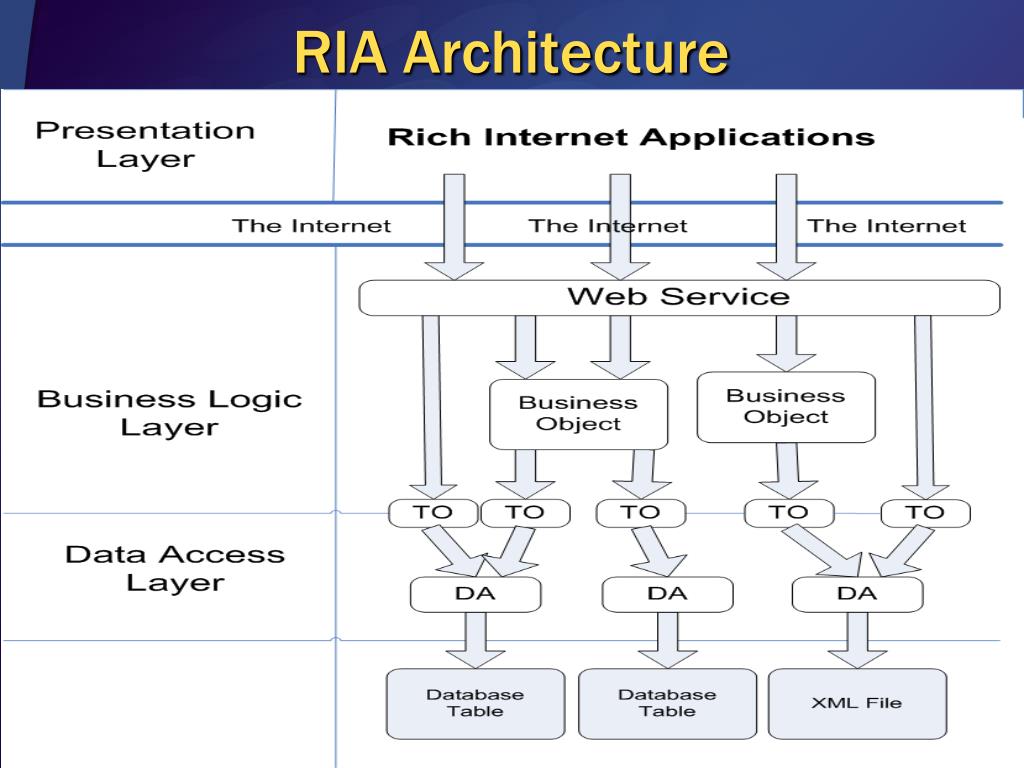 RIA Architecture

Presentation Layer

Rich Internet Applications

The Internet The Internet The Internet

Web Service

Business Logic Layer

Business Object

Business Object

TO TO TO TO TO

Data Access Layer

DA DA DA

Database Table

Database Table

XML File